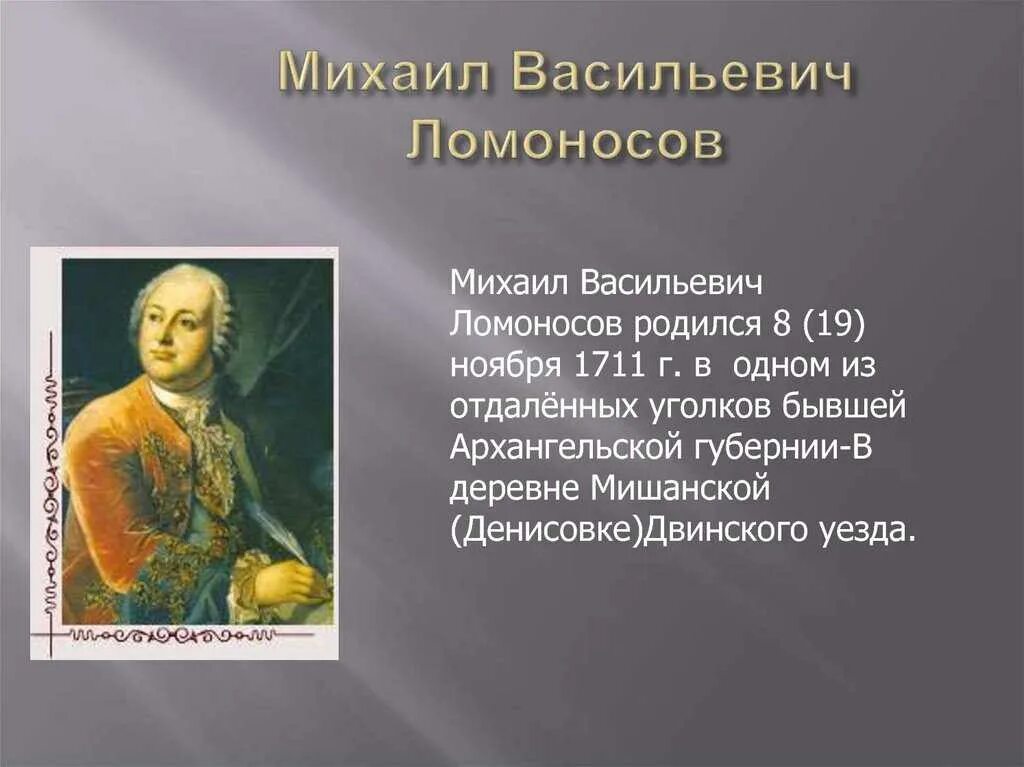 Михаил Васильевич Ломоносов

Михаил Васильевич Ломоносов родился 8 (19) ноября 1711 г. в одном из отдалённых уголков бывшей Архангельской губернии-В деревне Мишанской (Денисовке)Двинского уезда.